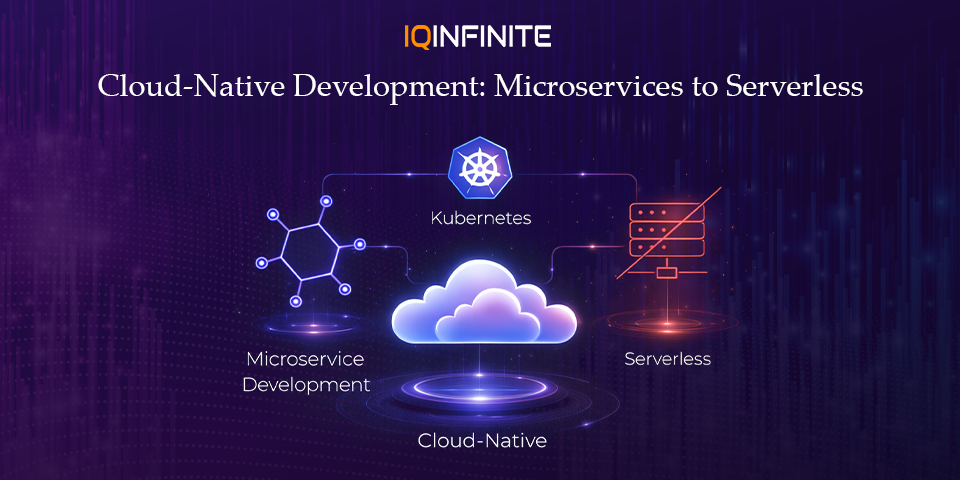 IQINFINITE

Cloud-Native Development: Microservices to Serverless

Kubernetes

Microservice Development

Serverless

Cloud-Native